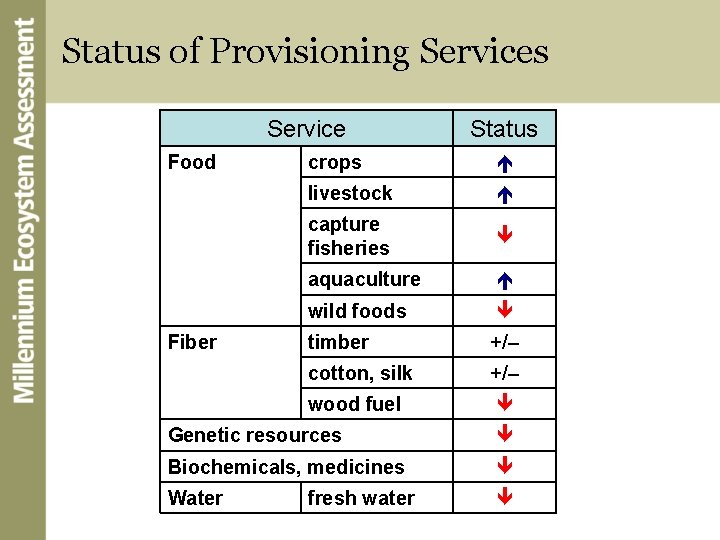 Millennium Ecosystem Assessment

Status of Provisioning Services

| Service | | Status |
|---|---|---|
| Food | crops | ↑ |
| | livestock | ↑ |
| | capture fisheries | ↓ |
| | aquaculture | ↑ |
| | wild foods | ↓ |
| Fiber | timber | +/– |
| | cotton, silk | +/– |
| | wood fuel | ↓ |
| Genetic resources | | ↓ |
| Biochemicals, medicines | | ↓ |
| Water | fresh water | ↓ |